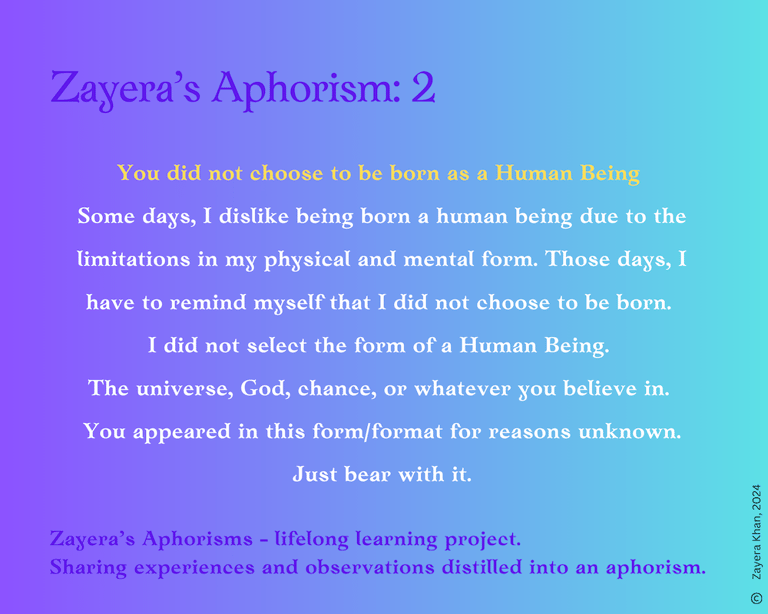 Zayera's Aphorism: 2

You did not choose to be born as a Human Being

Some days, I dislike being born a human being due to the limitations in my physical and mental form. Those days, I have to remind myself that I did not choose to be born.
I did not select the form of a Human Being.
The universe, God, chance, or whatever you believe in.
You appeared in this form/format for reasons unknown.
Just bear with it.

Zayera's Aphorisms - lifelong learning project.
Sharing experiences and observations distilled into an aphorism.

© Zayera Khan, 2024